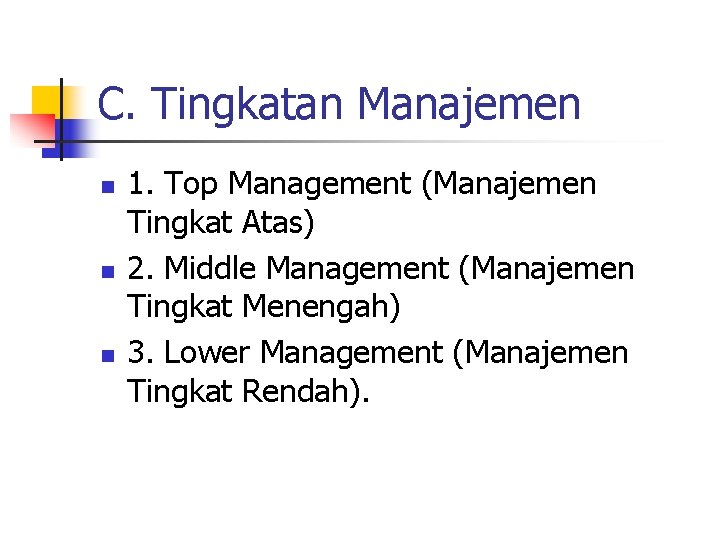 C. Tingkatan Manajemen

1. Top Management (Manajemen Tingkat Atas)

2. Middle Management (Manajemen Tingkat Menengah)

3. Lower Management (Manajemen Tingkat Rendah).